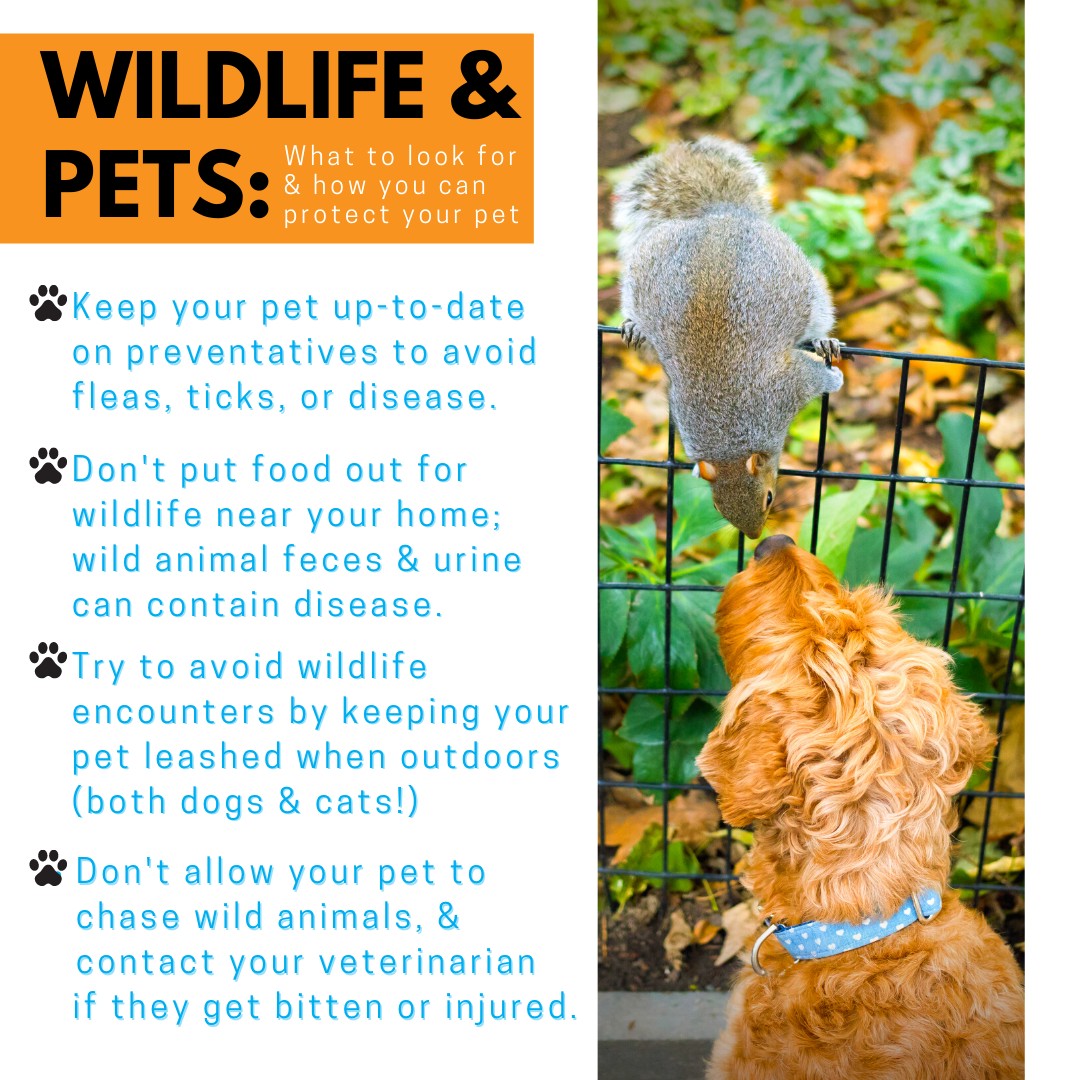 WILDLIFE & PETS: What to look for & how you can protect your pet

Keep your pet up-to-date on preventatives to avoid fleas, ticks, or disease.

Don't put food out for wildlife near your home; wild animal feces & urine can contain disease.

Try to avoid wildlife encounters by keeping your pet leashed when outdoors (both dogs & cats!)

Don't allow your pet to chase wild animals, & contact your veterinarian if they get bitten or injured.